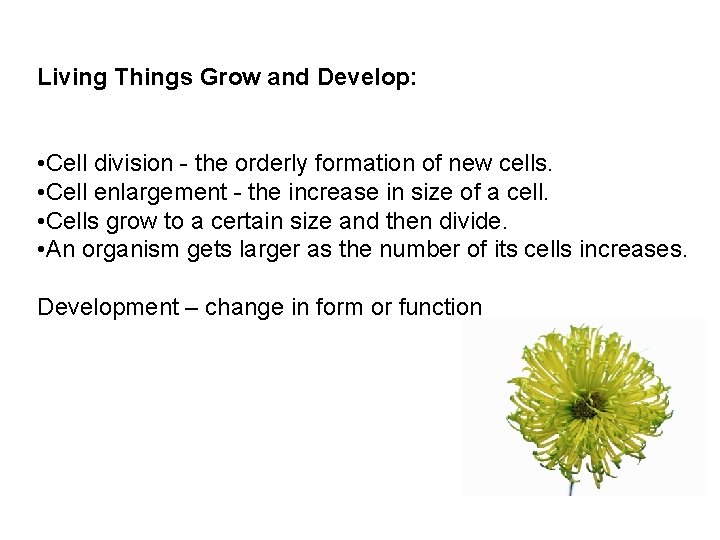 Living Things Grow and Develop:

•Cell division - the orderly formation of new cells.
•Cell enlargement - the increase in size of a cell.
•Cells grow to a certain size and then divide.
•An organism gets larger as the number of its cells increases.

Development – change in form or function